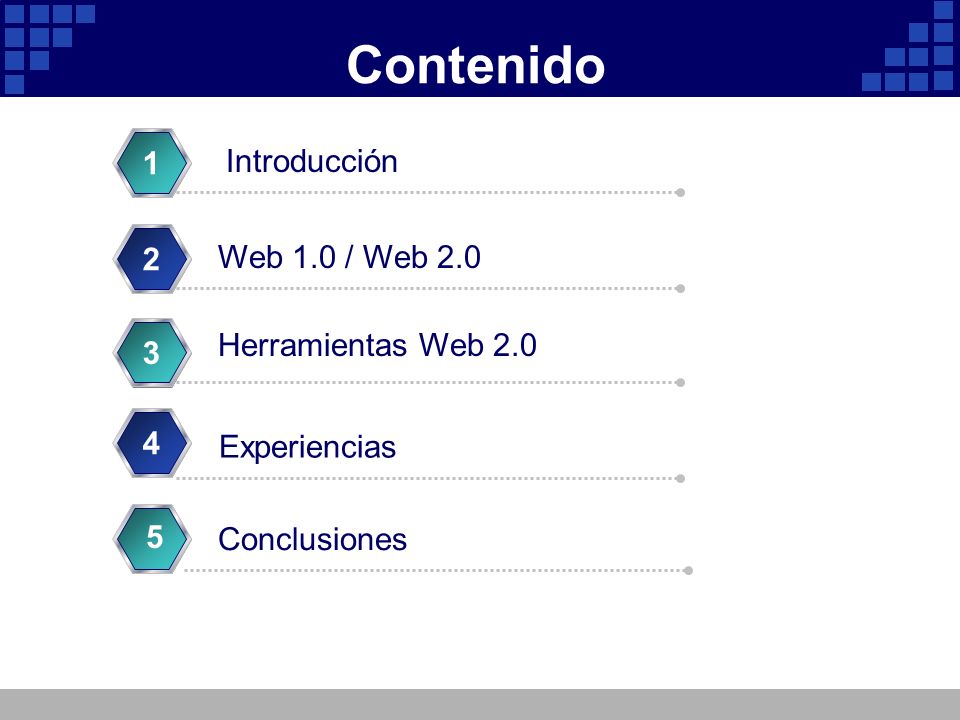 Contenido

1 Introducción

2 Web 1.0 / Web 2.0

3 Herramientas Web 2.0

4 Experiencias

5 Conclusiones